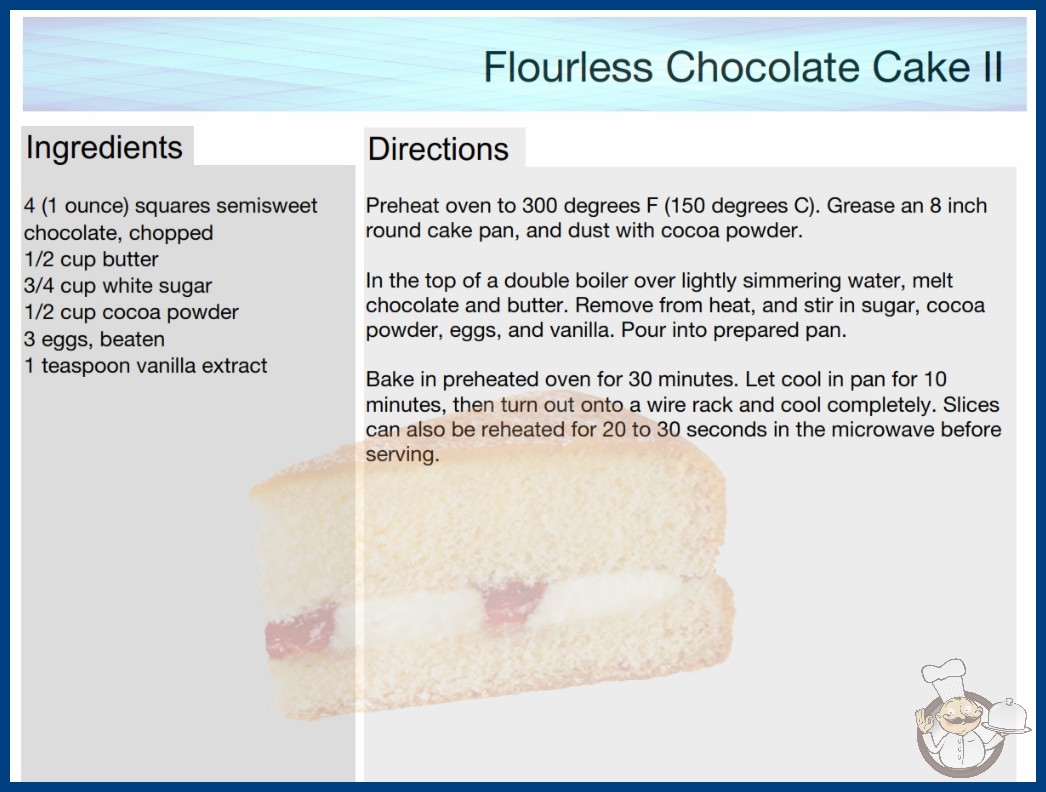 Flourless Chocolate Cake II

Ingredients

4 (1 ounce) squares semisweet chocolate, chopped
1/2 cup butter
3/4 cup white sugar
1/2 cup cocoa powder
3 eggs, beaten
1 teaspoon vanilla extract

Directions

Preheat oven to 300 degrees F (150 degrees C). Grease an 8 inch round cake pan, and dust with cocoa powder.

In the top of a double boiler over lightly simmering water, melt chocolate and butter. Remove from heat, and stir in sugar, cocoa powder, eggs, and vanilla. Pour into prepared pan.

Bake in preheated oven for 30 minutes. Let cool in pan for 10 minutes, then turn out onto a wire rack and cool completely. Slices can also be reheated for 20 to 30 seconds in the microwave before serving.